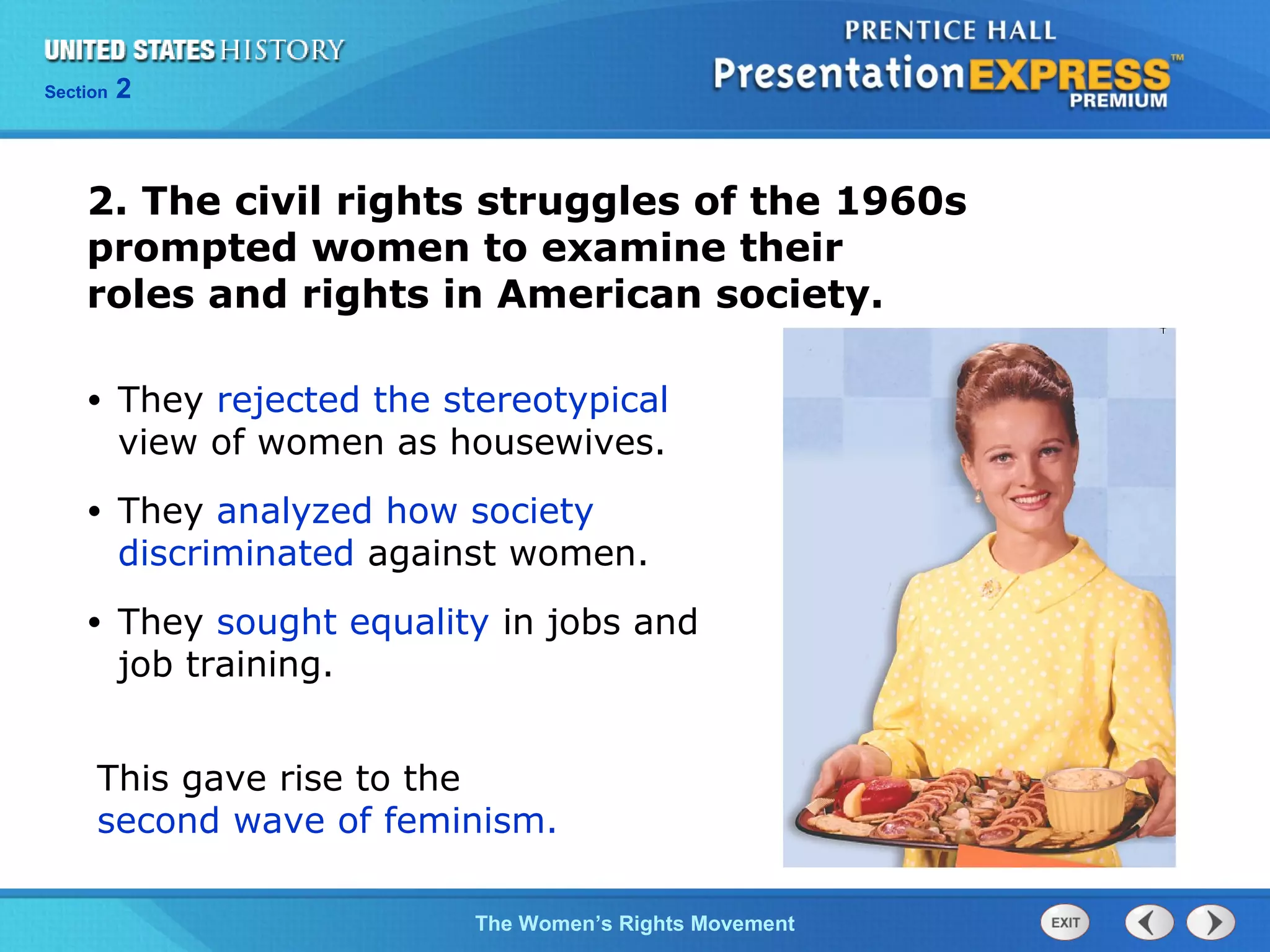 UNITED STATES HISTORY
Section 2

PRENTICE HALL
PresentationEXPRESS™
PREMIUM

2. The civil rights struggles of the 1960s prompted women to examine their roles and rights in American society.

• They rejected the stereotypical view of women as housewives.

• They analyzed how society discriminated against women.

• They sought equality in jobs and job training.

This gave rise to the second wave of feminism.

The Women's Rights Movement

EXIT